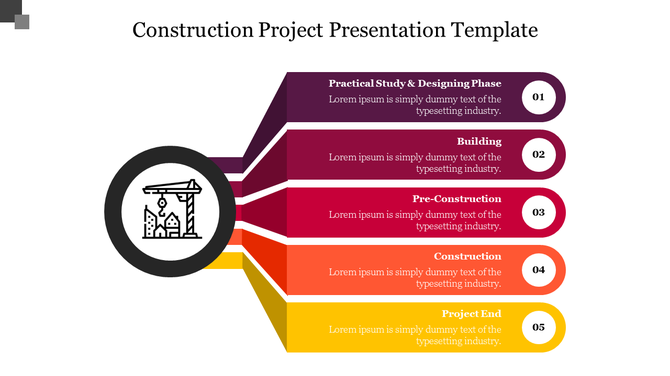 Construction Project Presentation Template

Practical Study & Designing Phase
Lorem ipsum is simply dummy text of the typesetting industry.
01

Building
Lorem ipsum is simply dummy text of the typesetting industry.
02

Pre-Construction
Lorem ipsum is simply dummy text of the typesetting industry.
03

Construction
Lorem ipsum is simply dummy text of the typesetting industry.
04

Project End
Lorem ipsum is simply dummy text of the typesetting industry.
05